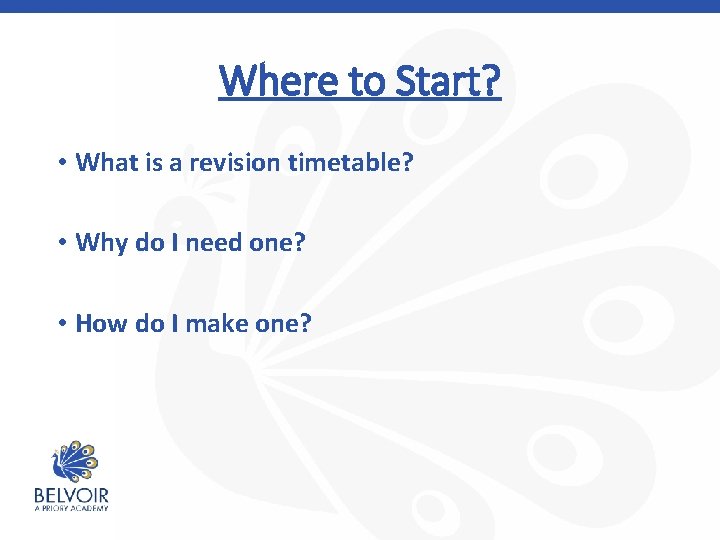 Where to Start?

• What is a revision timetable?

• Why do I need one?

• How do I make one?

BELVOIR
A PRIORY ACADEMY